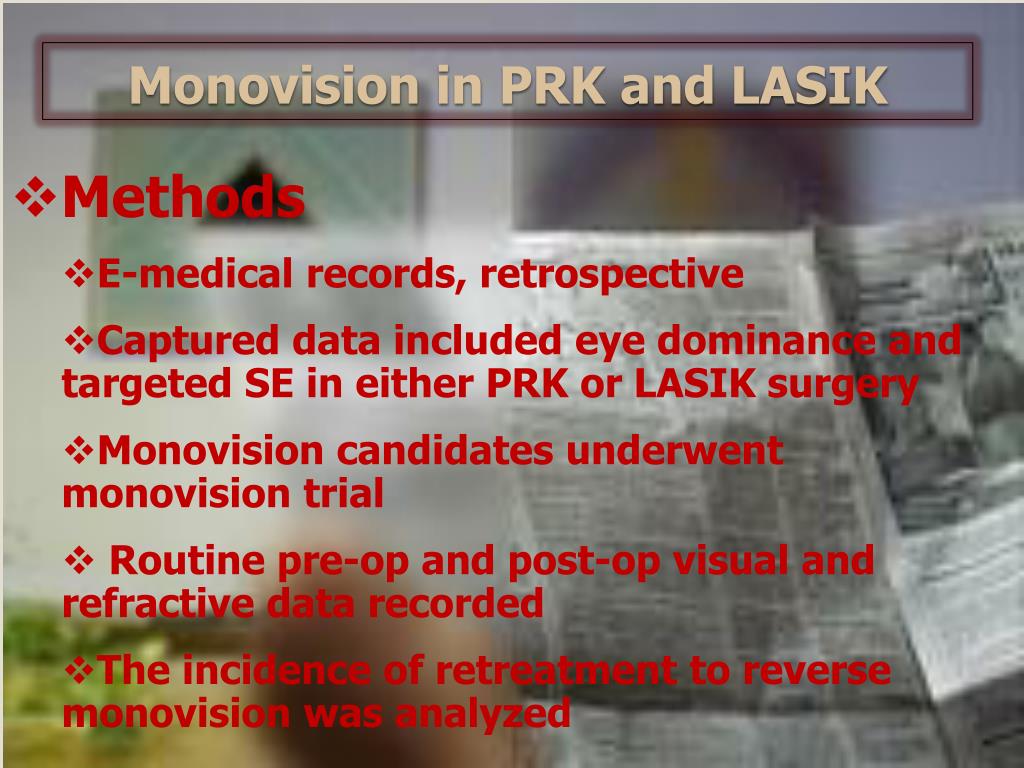 Monovision in PRK and LASIK

❖Methods

❖E-medical records, retrospective

❖Captured data included eye dominance and targeted SE in either PRK or LASIK surgery

❖Monovision candidates underwent monovision trial

❖ Routine pre-op and post-op visual and refractive data recorded

❖The incidence of retreatment to reverse monovision was analyzed